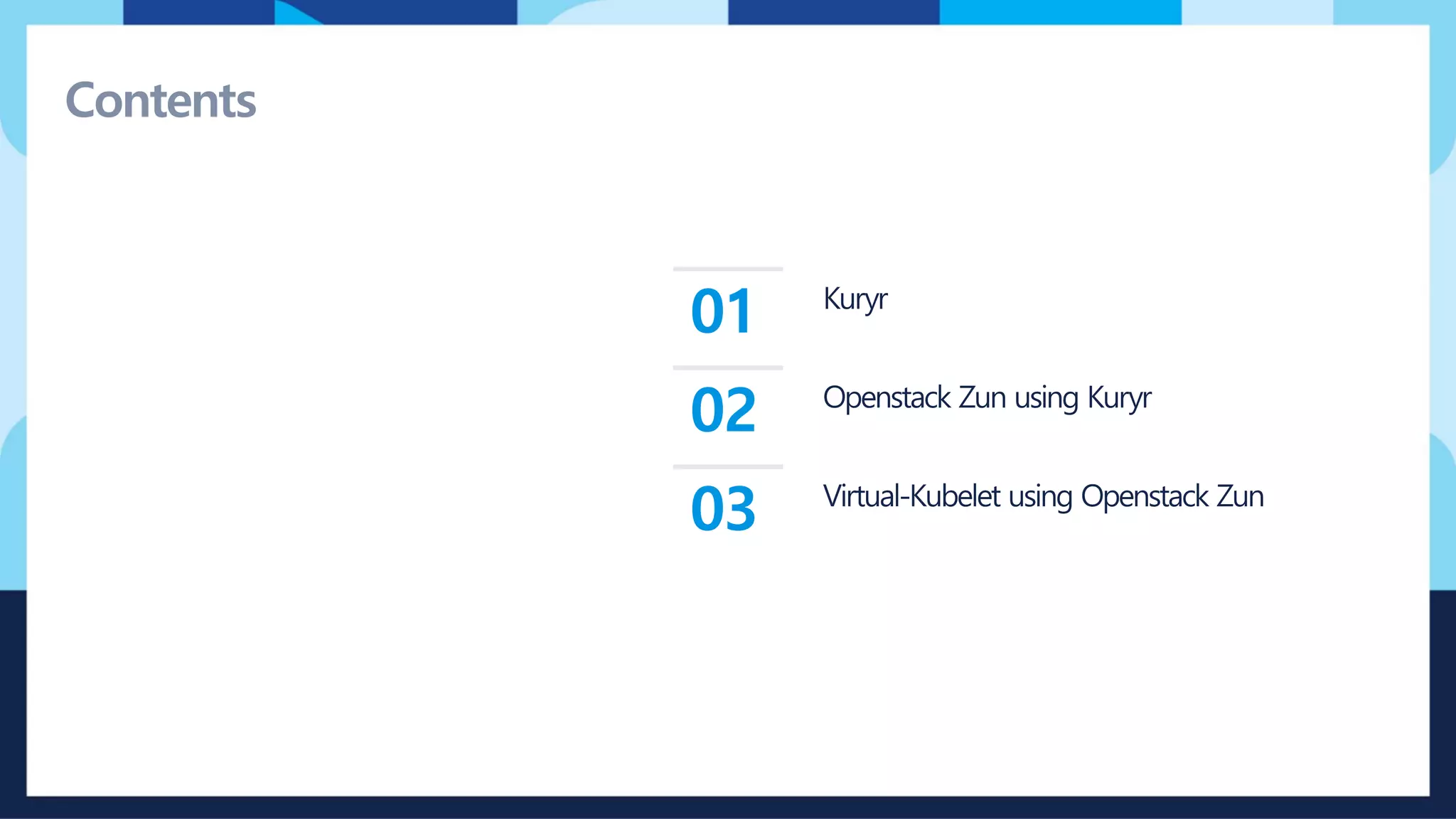 Contents

01 Kuryr

02 Openstack Zun using Kuryr

03 Virtual-Kubelet using Openstack Zun